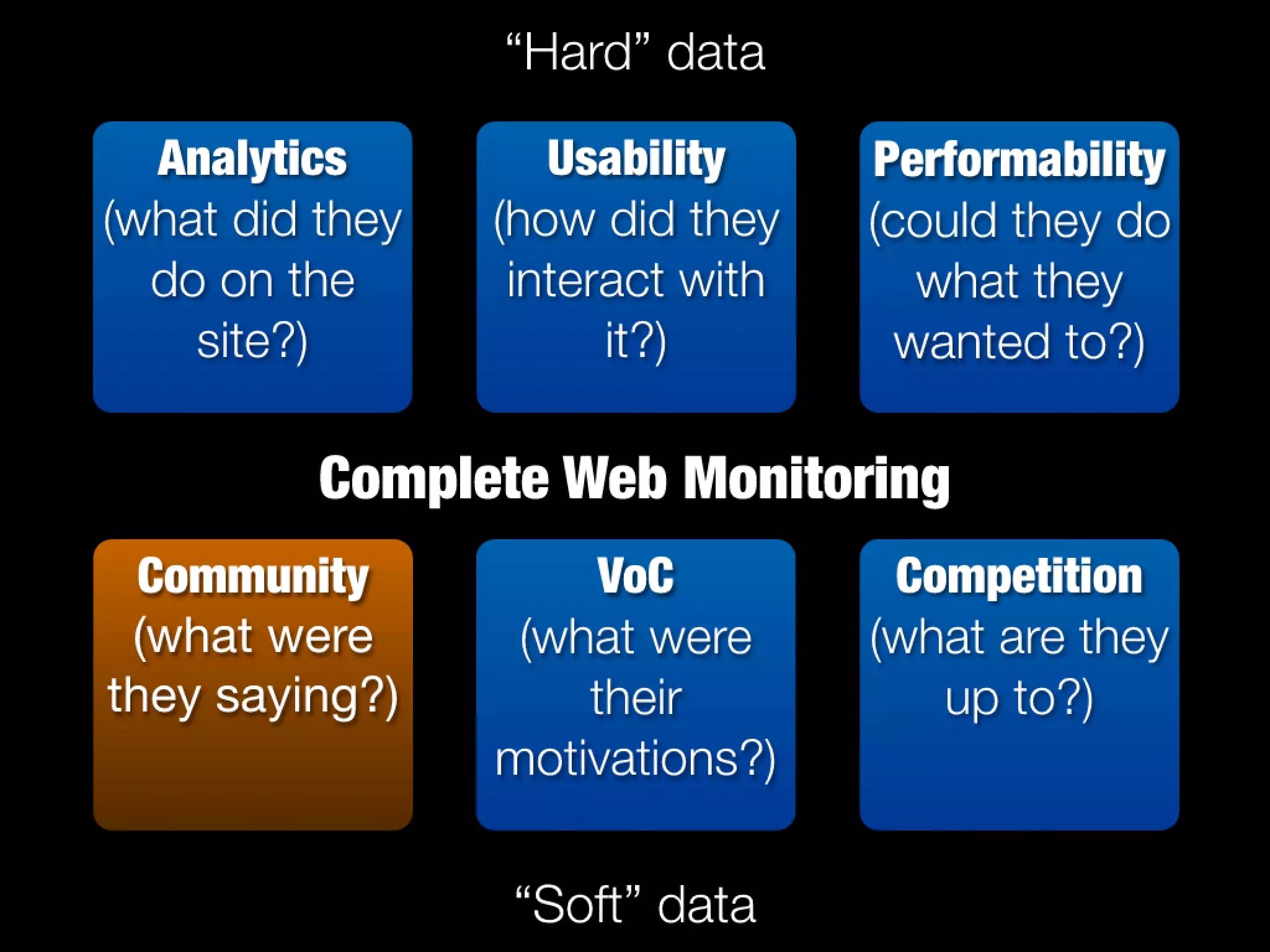 “Hard” data

Analytics
(what did they do on the site?)

Usability
(how did they interact with it?)

Performability
(could they do what they wanted to?)

Complete Web Monitoring

Community
(what were they saying?)

VoC
(what were their motivations?)

Competition
(what are they up to?)

“Soft” data